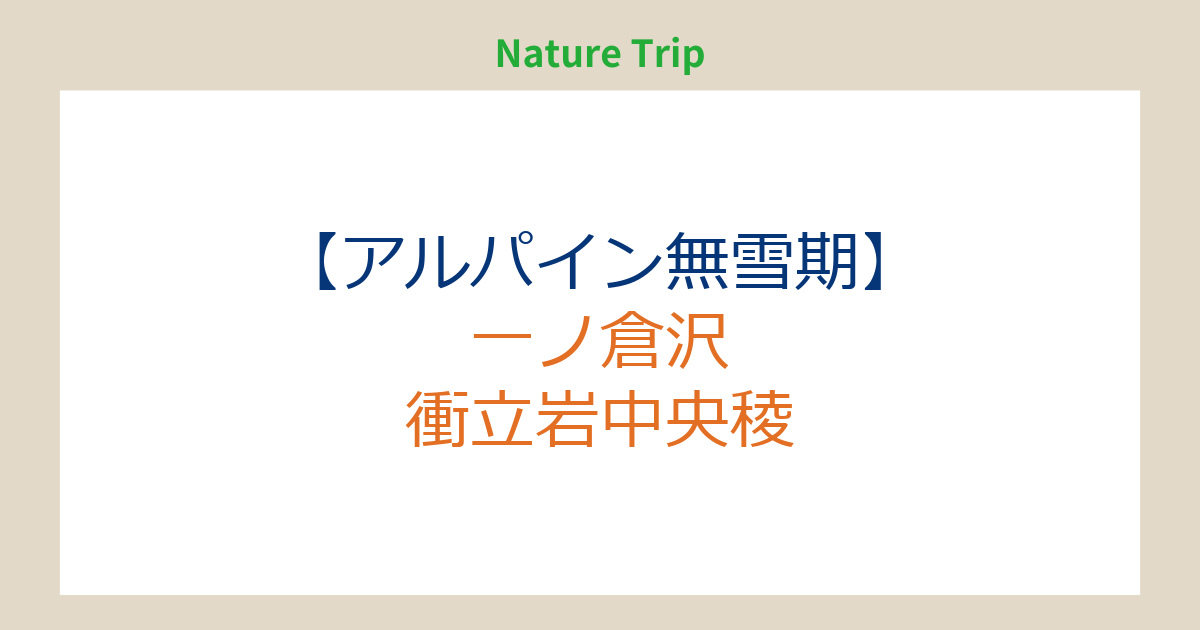 Nature Trip

【アルパイン無雪期】
一ノ倉沢
衝立岩中央稜